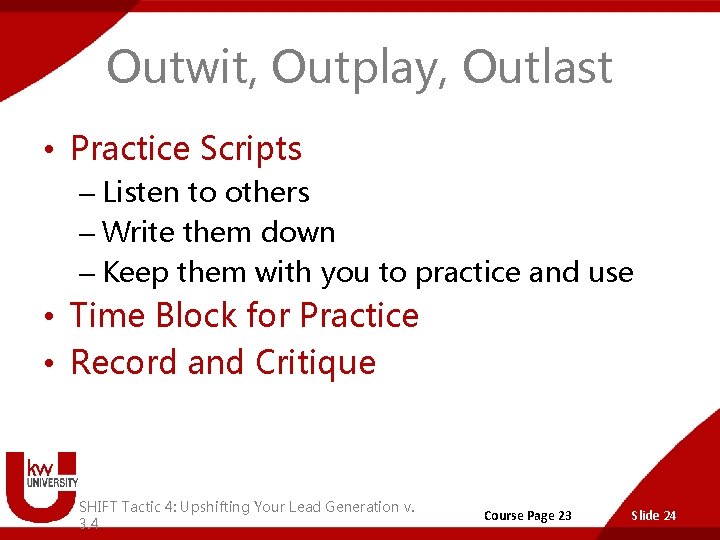 Outwit, Outplay, Outlast

• Practice Scripts
– Listen to others
– Write them down
– Keep them with you to practice and use
• Time Block for Practice
• Record and Critique

kw
UNIVERSITY

SHIFT Tactic 4: Upshifting Your Lead Generation v. 3.4

Course Page 23

Slide 24